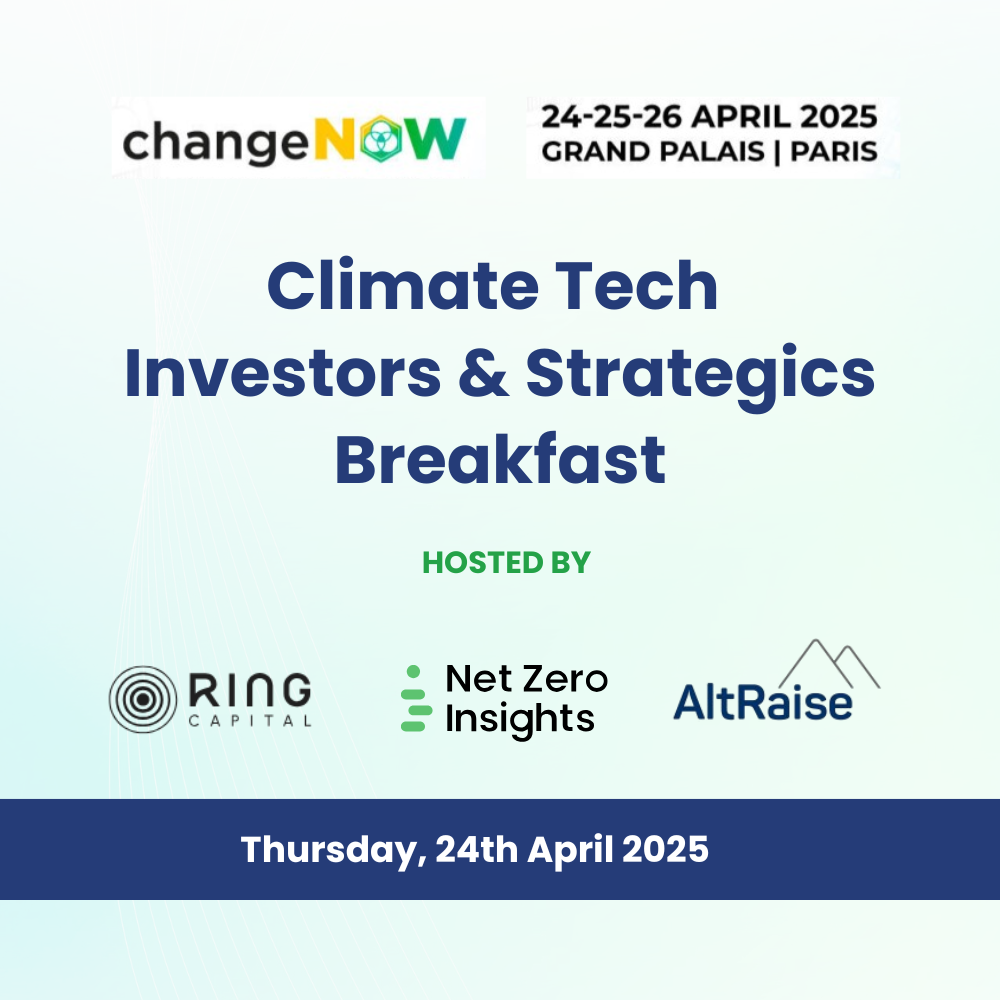 changeNOW

24-25-26 APRIL 2025
GRAND PALAIS | PARIS

Climate Tech Investors & Strategics Breakfast

HOSTED BY

RING CAPITAL

Net Zero Insights

AltRaise

Thursday, 24th April 2025